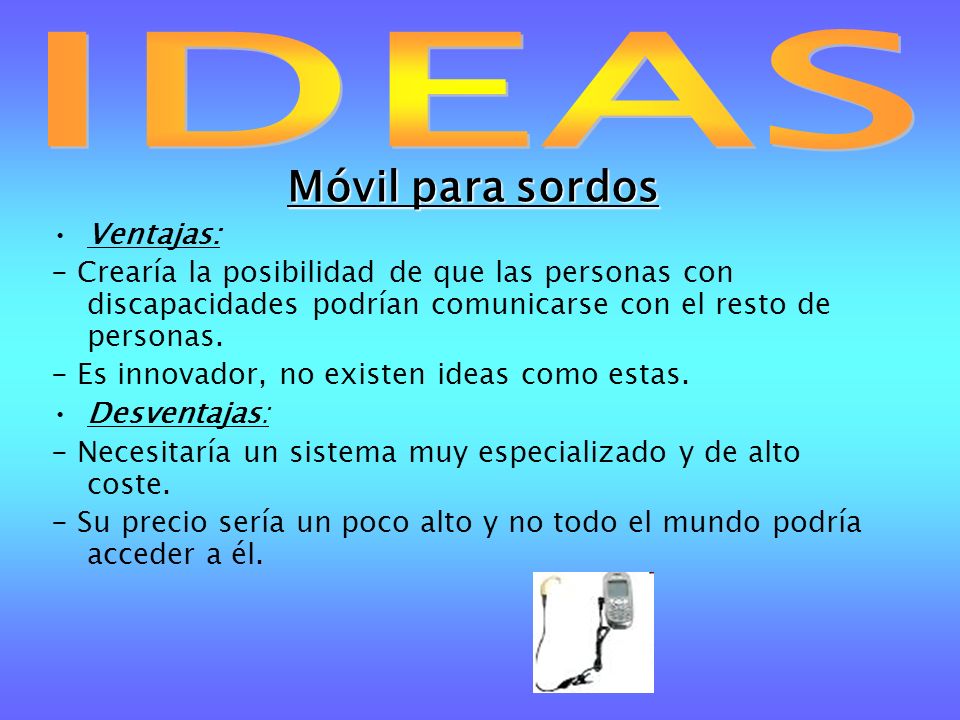 IDEAS

Móvil para sordos

• Ventajas:

- Crearía la posibilidad de que las personas con discapacidades podrían comunicarse con el resto de personas.

- Es innovador, no existen ideas como estas.

• Desventajas:

- Necesitaría un sistema muy especializado y de alto coste.

- Su precio sería un poco alto y no todo el mundo podría acceder a él.